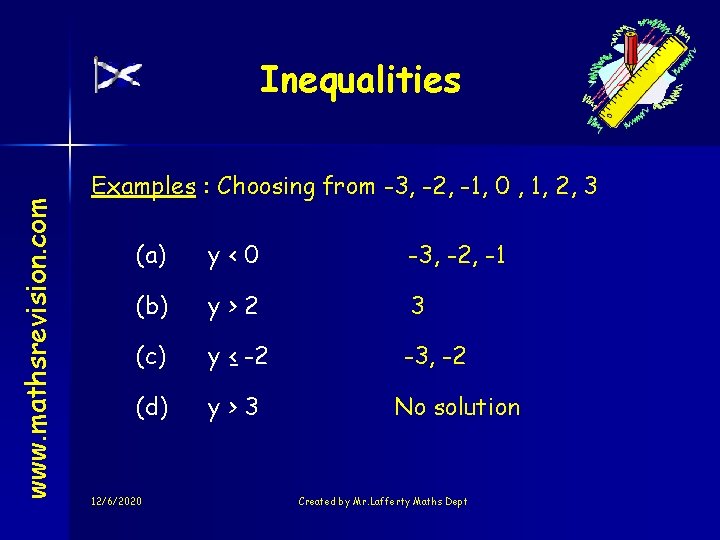 Inequalities

www.mathsrevision.com

Examples : Choosing from -3, -2, -1, 0 , 1, 2, 3

(a) $y < 0$ -3, -2, -1

(b) $y > 2$ 3

(c) $y \leq -2$ -3, -2

(d) $y > 3$ No solution

12/6/2020

Created by Mr.Lafferty Maths Dept